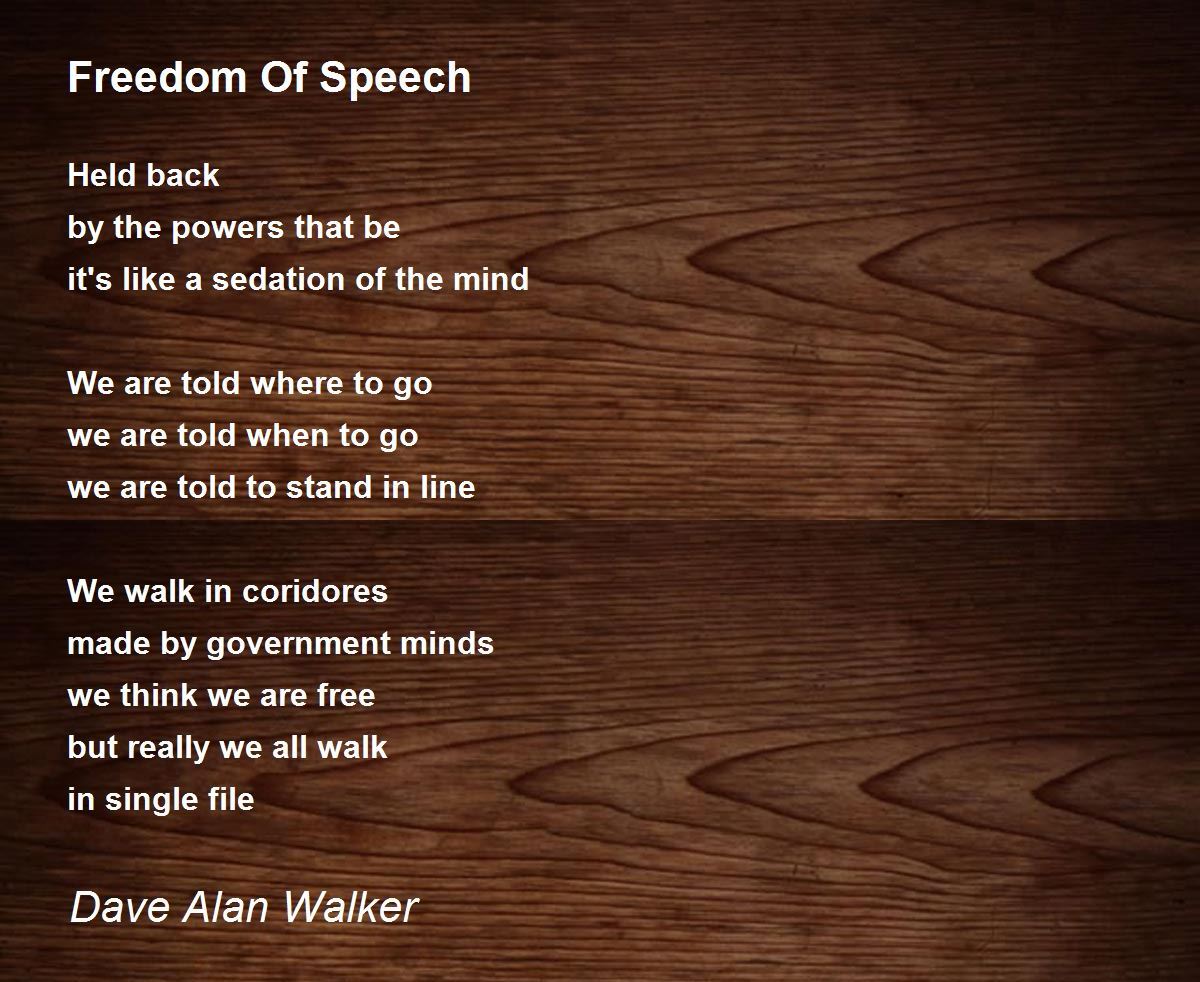 Freedom Of Speech

Held back
by the powers that be
it's like a sedation of the mind

We are told where to go
we are told when to go
we are told to stand in line

We walk in coridores
made by government minds
we think we are free
but really we all walk
in single file

Dave Alan Walker